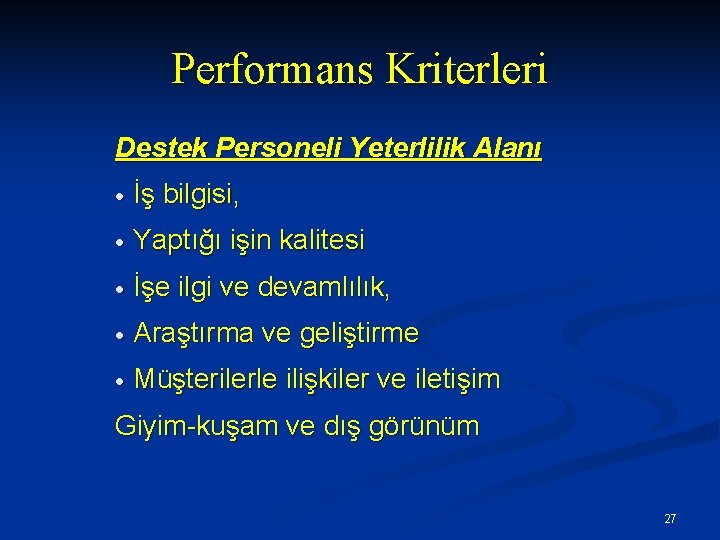 Performans Kriterleri

Destek Personeli Yeterlilik Alanı

• İş bilgisi,

• Yaptığı işin kalitesi

• İşe ilgi ve devamlılık,

• Araştırma ve geliştirme

• Müşterilerle ilişkiler ve iletişim

Giyim-kuşam ve dış görünüm

27